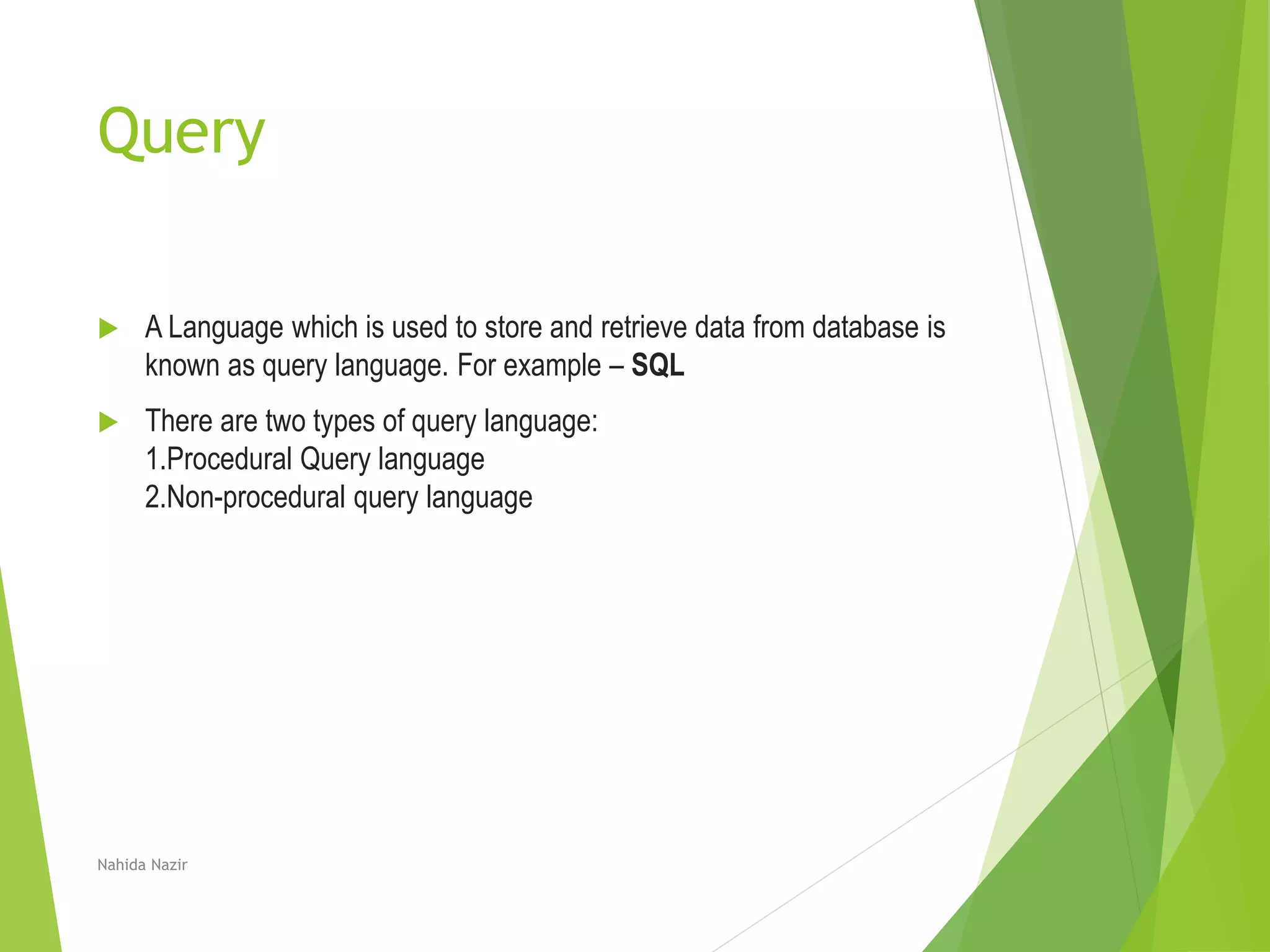 Query

A Language which is used to store and retrieve data from database is known as query language. For example – SQL

There are two types of query language:
1.Procedural Query language
2.Non-procedural query language

Nahida Nazir